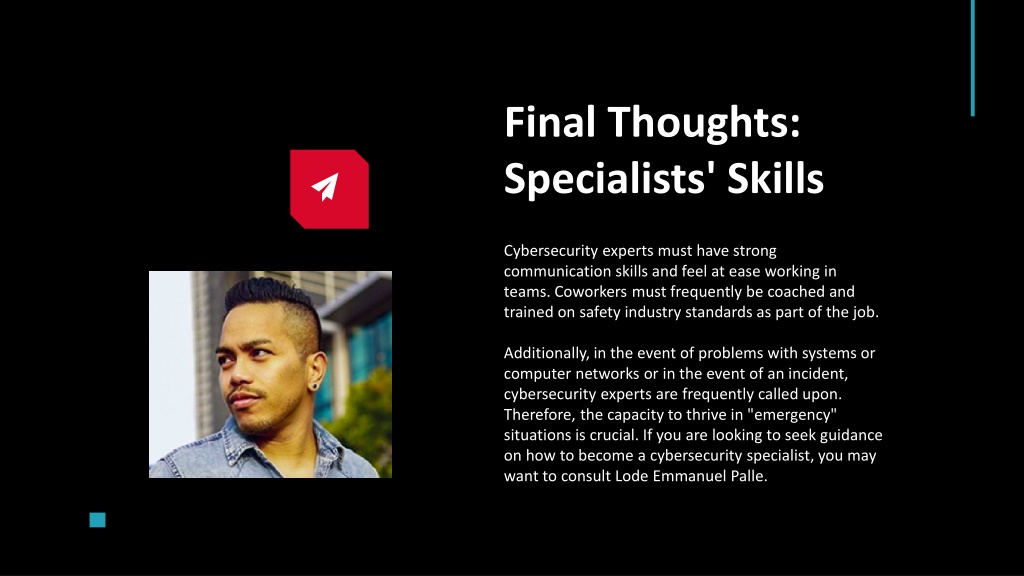 Final Thoughts: Specialists' Skills

Cybersecurity experts must have strong communication skills and feel at ease working in teams. Coworkers must frequently be coached and trained on safety industry standards as part of the job.

Additionally, in the event of problems with systems or computer networks or in the event of an incident, cybersecurity experts are frequently called upon. Therefore, the capacity to thrive in "emergency" situations is crucial. If you are looking to seek guidance on how to become a cybersecurity specialist, you may want to consult Lode Emmanuel Palle.